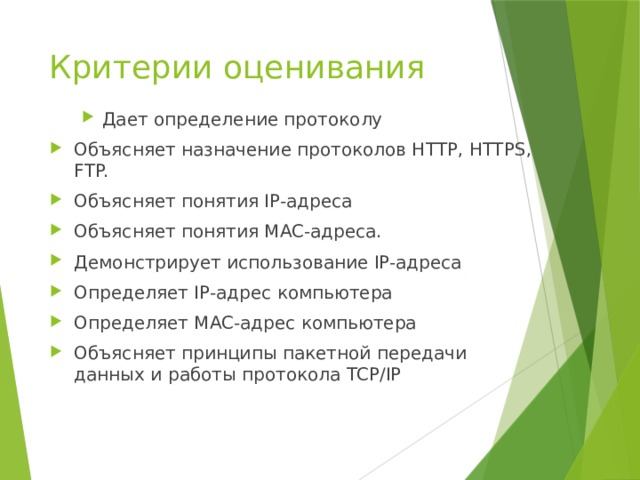 Критерии оценивания

Дает определение протоколу

Объясняет назначение протоколов HTTP, HTTPS, FTP.

Объясняет понятия IP-адреса

Объясняет понятия MAC-адреса.

Демонстрирует использование IP-адреса

Определяет IP-адрес компьютера

Определяет MAC-адрес компьютера

Объясняет принципы пакетной передачи данных и работы протокола TCP/IP